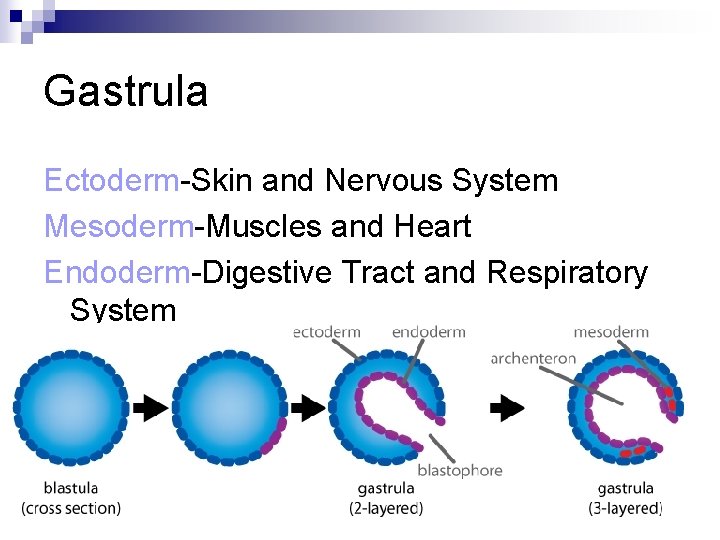 Gastrula

Ectoderm-Skin and Nervous System

Mesoderm-Muscles and Heart

Endoderm-Digestive Tract and Respiratory System

ectoderm

endoderm

mesoderm

archenteron

blastophore

blastula
(cross section)

gastrula
(2-layered)

gastrula
(3-layered)